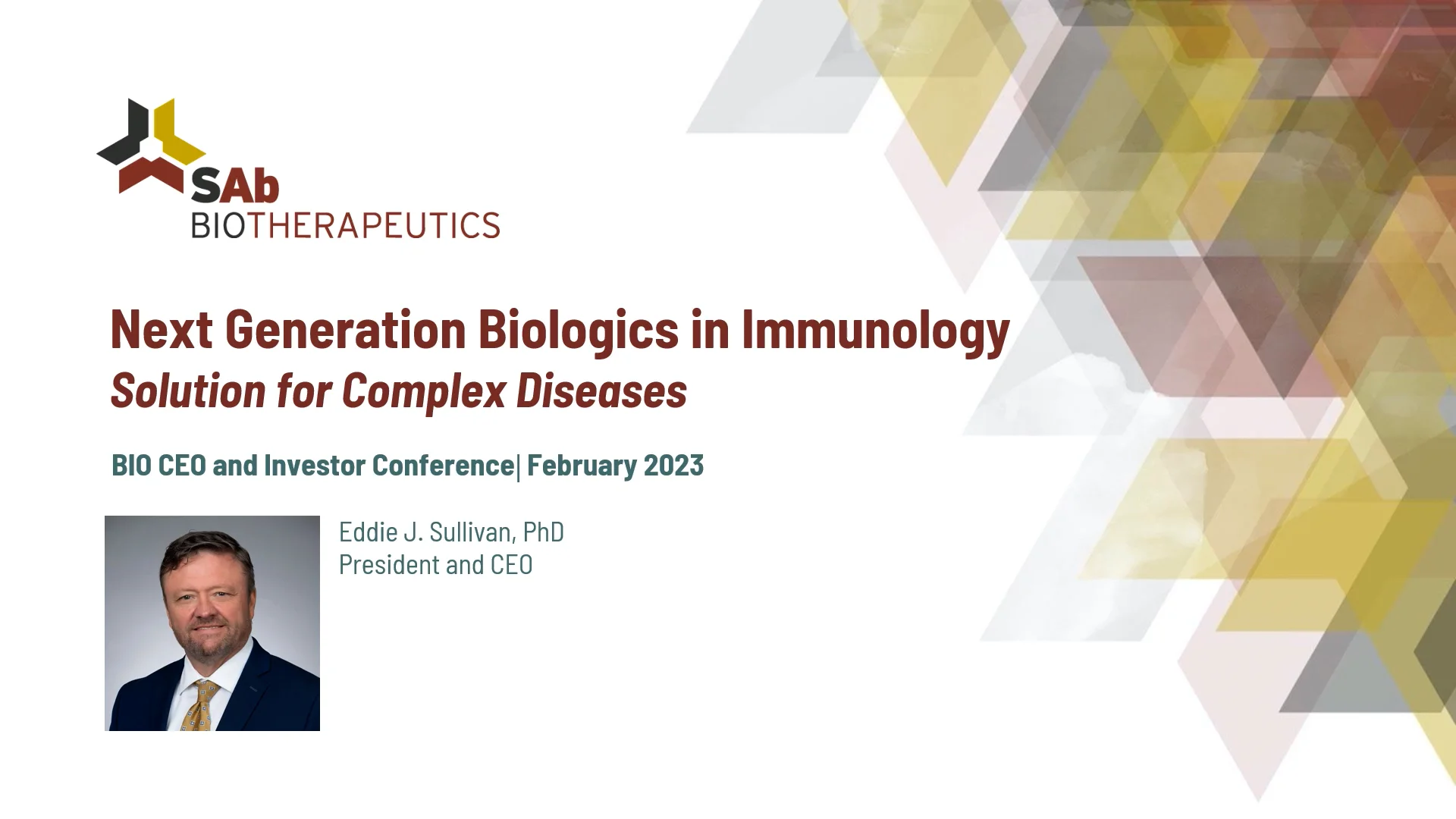 SAb BIOTHERAPEUTICS

Next Generation Biologics in Immunology
Solution for Complex Diseases

BIO CEO and Investor Conference| February 2023

Eddie J. Sullivan, PhD
President and CEO